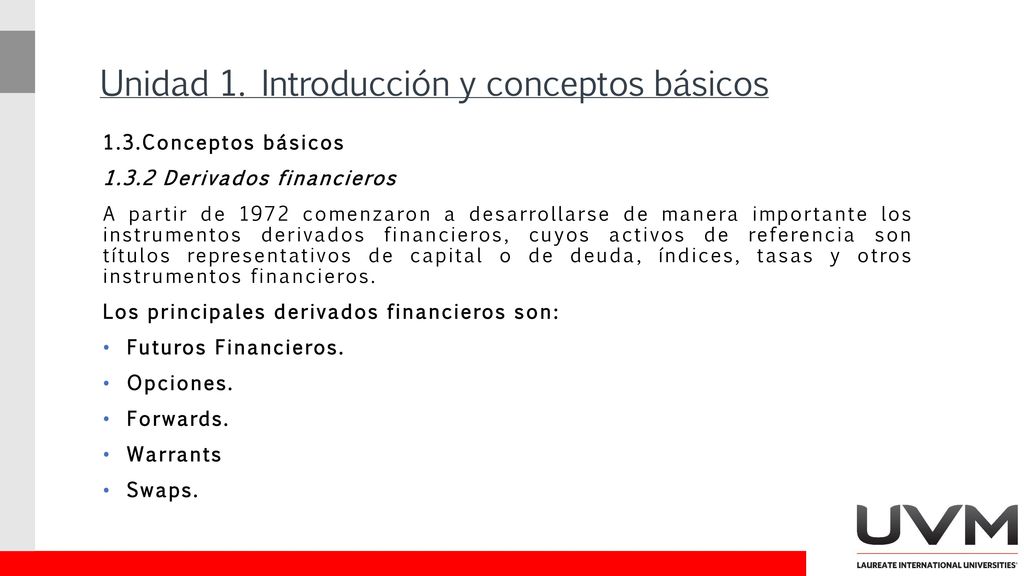 Unidad 1. Introducción y conceptos básicos

1.3.Conceptos básicos

1.3.2 Derivados financieros

A partir de 1972 comenzaron a desarrollarse de manera importante los instrumentos derivados financieros, cuyos activos de referencia son títulos representativos de capital o de deuda, índices, tasas y otros instrumentos financieros.

Los principales derivados financieros son:

• Futuros Financieros.
• Opciones.
• Forwards.
• Warrants
• Swaps.

UVM
LAUREATE INTERNATIONAL UNIVERSITIES